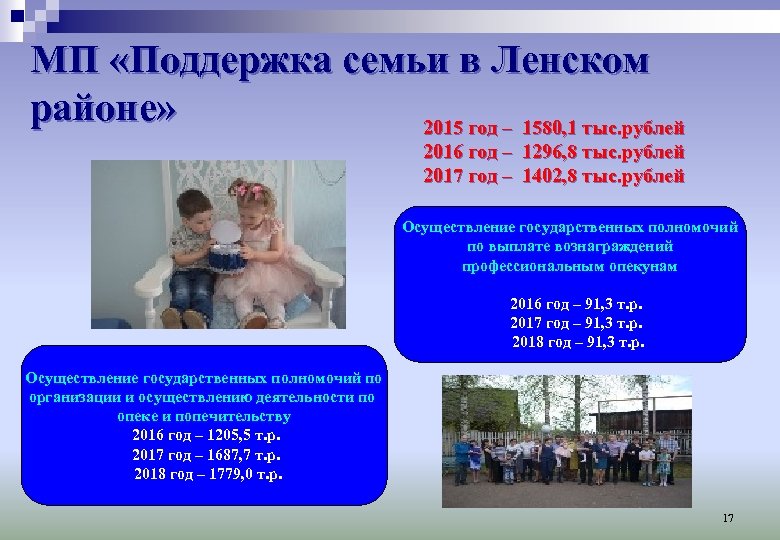 МП «Поддержка семьи в Ленском районе»

2015 год – 1580,1 тыс.рублей
2016 год – 1296,8 тыс.рублей
2017 год – 1402,8 тыс.рублей

Осуществление государственных полномочий по выплате вознаграждений профессиональным опекунам

2016 год – 91,3 т.р.
2017 год – 91,3 т.р.
2018 год – 91,3 т.р.

Осуществление государственных полномочий по организации и осуществлению деятельности по опеке и попечительству
2016 год – 1205,5 т.р.
2017 год – 1687,7 т.р.
2018 год – 1779,0 т.р.

17